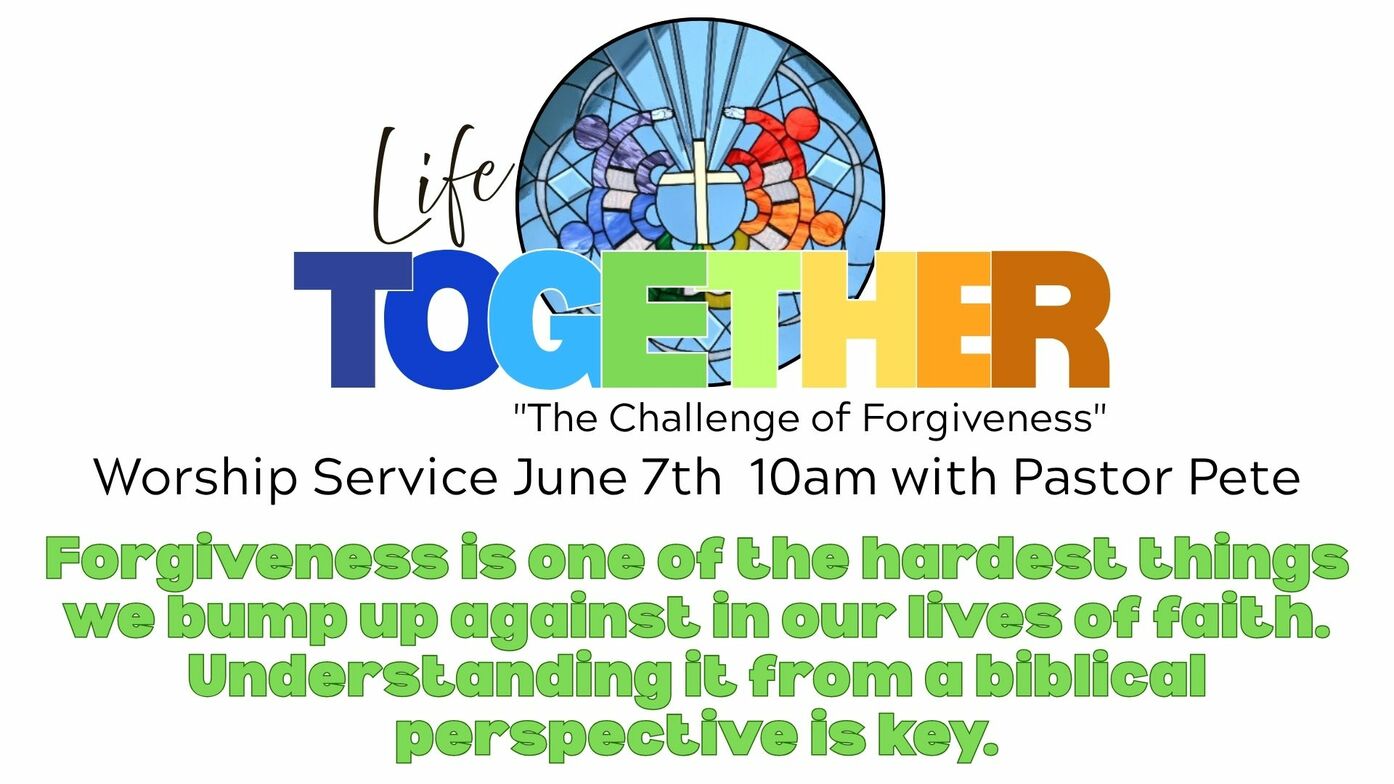 Life
TOGETHER
"The Challenge of Forgiveness"
Worship Service June 7th 10am with Pastor Pete

Forgiveness is one of the hardest things we bump up against in our lives of faith. Understanding it from a biblical perspective is key.